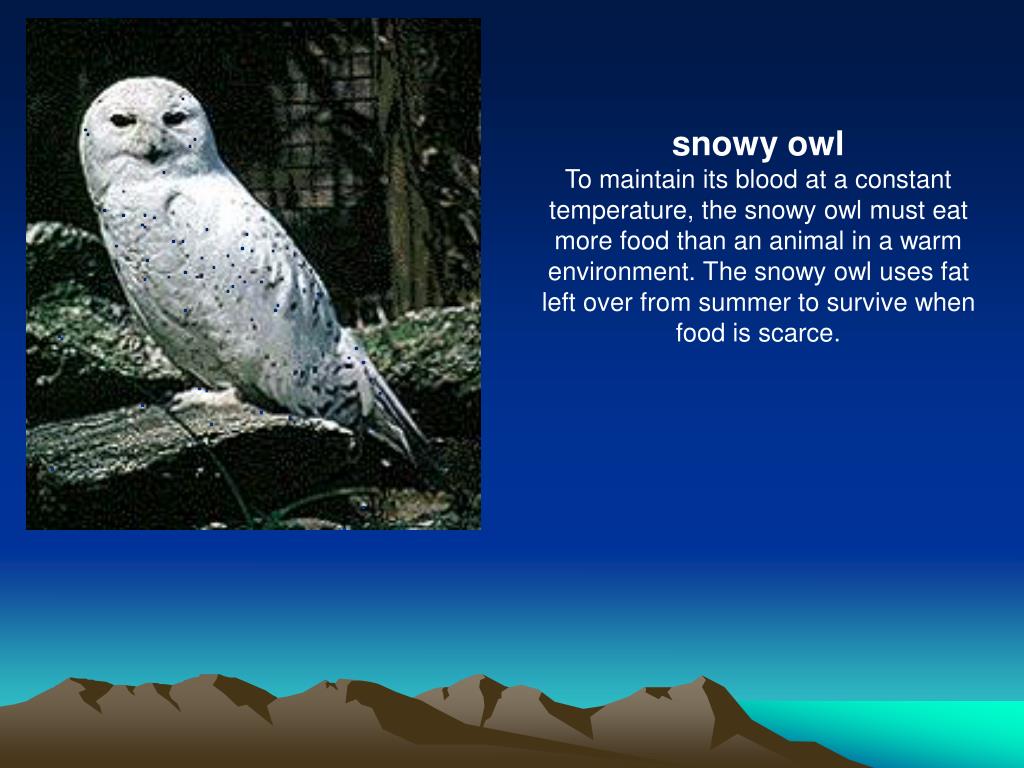 snowy owl
To maintain its blood at a constant temperature, the snowy owl must eat more food than an animal in a warm environment. The snowy owl uses fat left over from summer to survive when food is scarce.